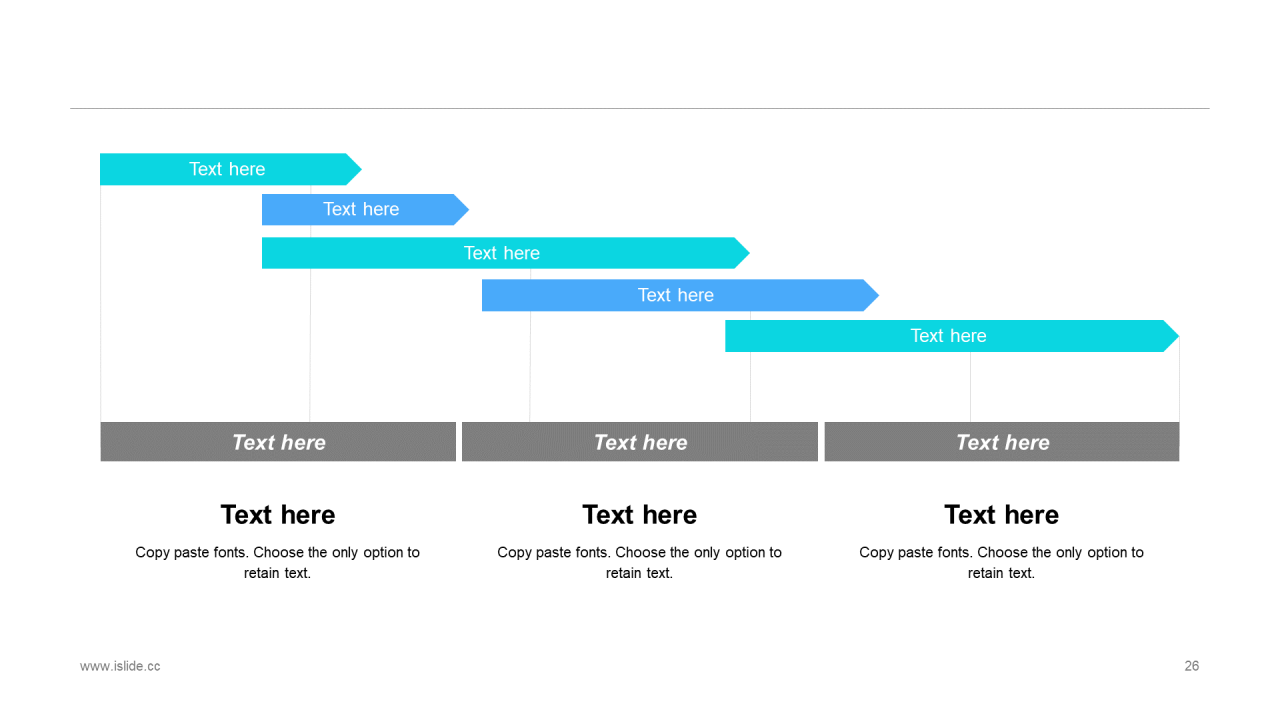 Text here

Text here

Text here

Text here

Text here

Text here

Text here

Text here

Text here

Copy paste fonts. Choose the only option to retain text.

Text here

Copy paste fonts. Choose the only option to retain text.

Text here

Copy paste fonts. Choose the only option to retain text.

www.islide.cc

26